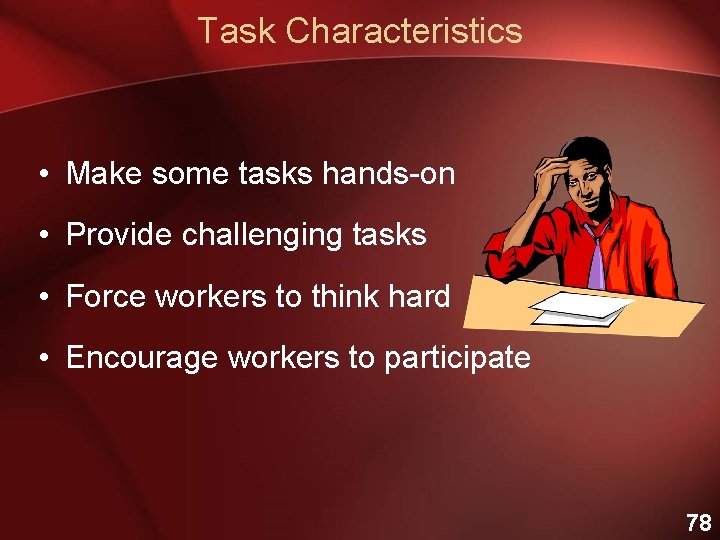 Task Characteristics

• Make some tasks hands-on
• Provide challenging tasks
• Force workers to think hard
• Encourage workers to participate

78